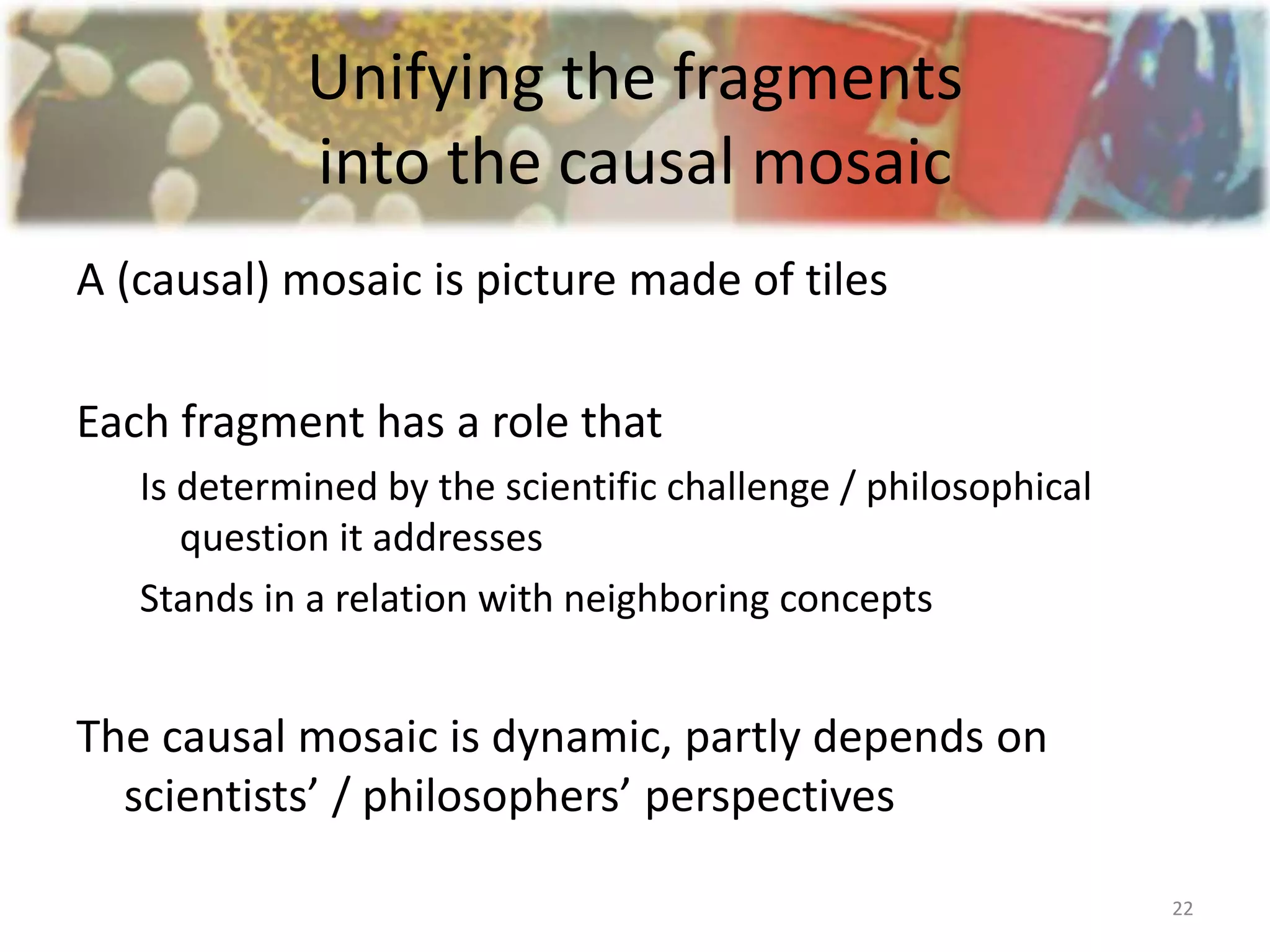 Unifying the fragments into the causal mosaic

A (causal) mosaic is picture made of tiles

Each fragment has a role that

Is determined by the scientific challenge / philosophical question it addresses

Stands in a relation with neighboring concepts

The causal mosaic is dynamic, partly depends on scientists’ / philosophers’ perspectives

22